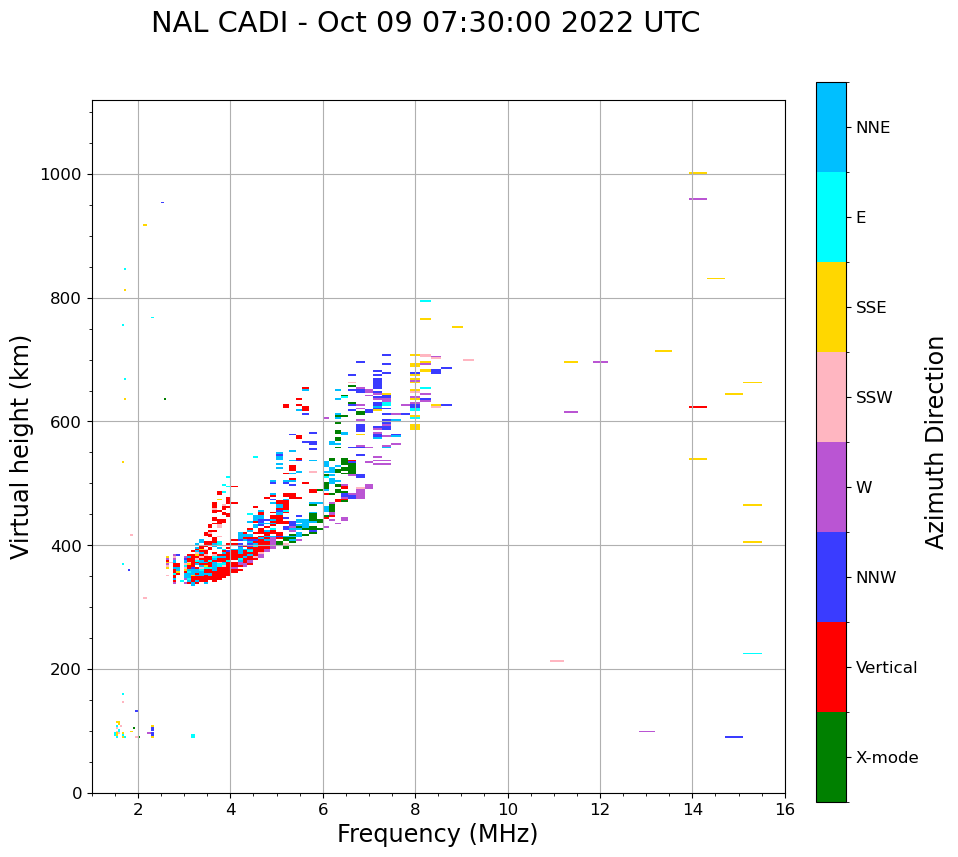 NAL CADI - Oct 09 07:30:00 2022 UTC

Virtual height (km)

1000
800
600
400
200
0

2
4
6
8
10
12
14
16

Frequency (MHz)

NNE
E
SSE
SSW
W
NNW
Vertical
X-mode

Azimuth Direction